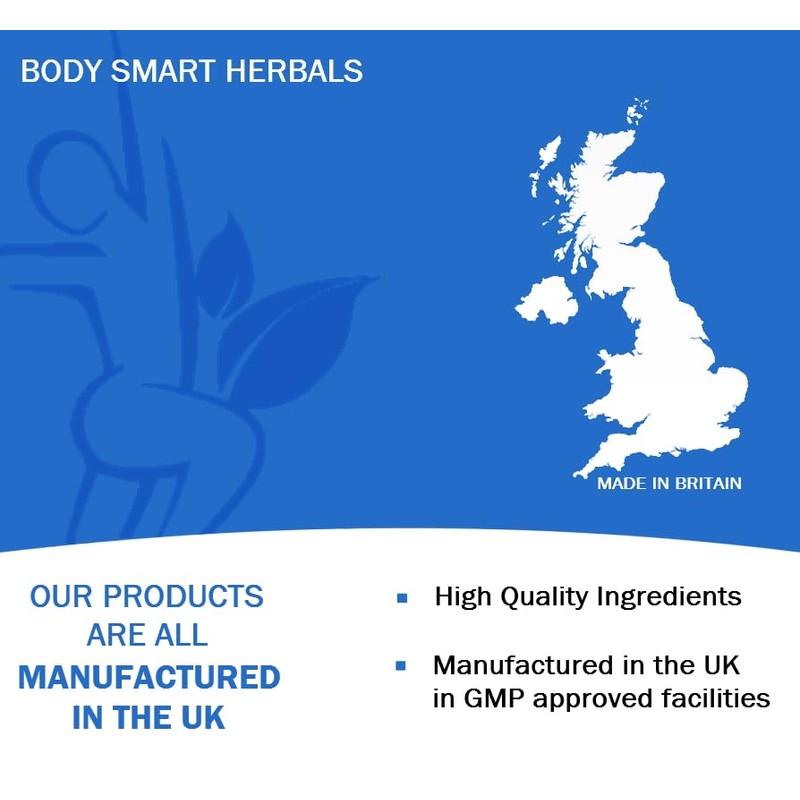 BODY SMART HERBALS

MADE IN BRITAIN

OUR PRODUCTS ARE ALL MANUFACTURED IN THE UK

• High Quality Ingredients

• Manufactured in the UK in GMP approved facilities